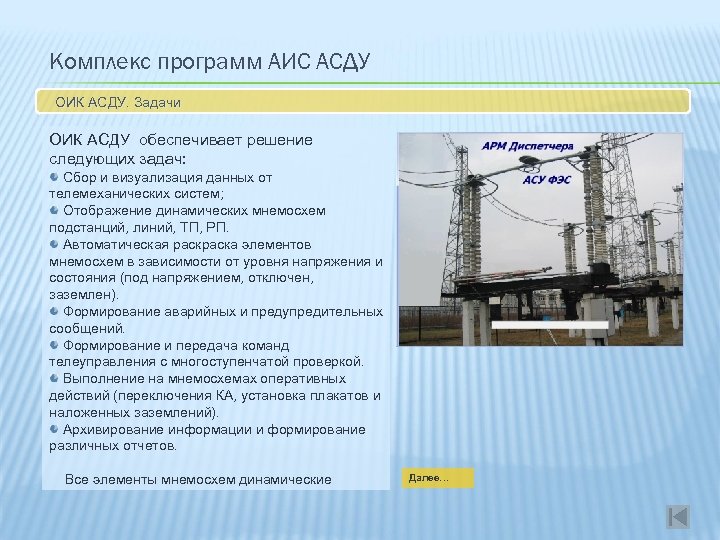 Комплекс программ АИС АСДУ

ОИК АСДУ. Задачи

ОИК АСДУ обеспечивает решение следующих задач:
Сбор и визуализация данных от телемеханических систем;
Отображение динамических мнемосхем подстанций, линий, ТП, РП.
Автоматическая раскраска элементов мнемосхем в зависимости от уровня напряжения и состояния (под напряжением, отключен, заземлен).
Формирование аварийных и предупредительных сообщений.
Формирование и передача команд телеуправления с многоступенчатой проверкой.
Выполнение на мнемосхемах оперативных действий (переключения КА, установка плакатов и наложенных заземлений).
Архивирование информации и формирование различных отчетов.

Все элементы мнемосхем динамические

АРМ Диспетчера

АСУ ФЭС

Далее...